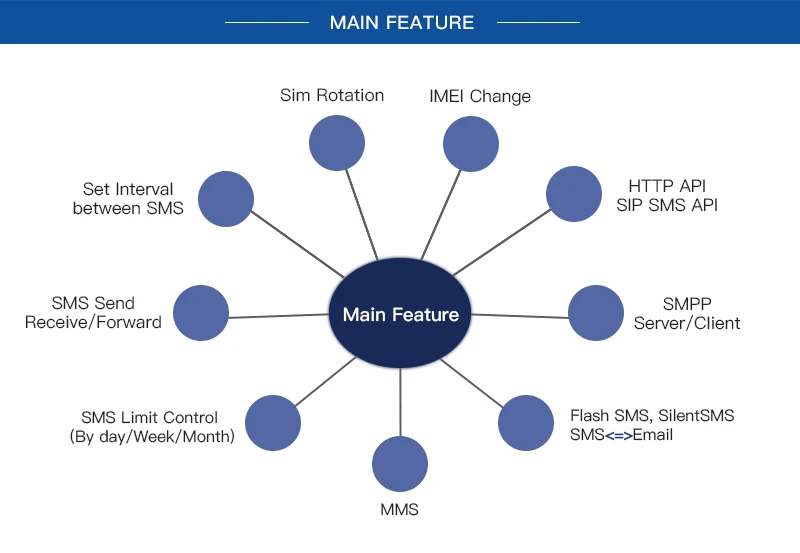 MAIN FEATURE

Sim Rotation

IMEI Change

Set Interval between SMS

HTTP API
SIP SMS API

SMS Send
Receive/Forward

Main Feature

SMPP
Server/Client

SMS Limit Control
(By day/Week/Month)

Flash SMS, SilentSMS
SMS<=>Email

MMS